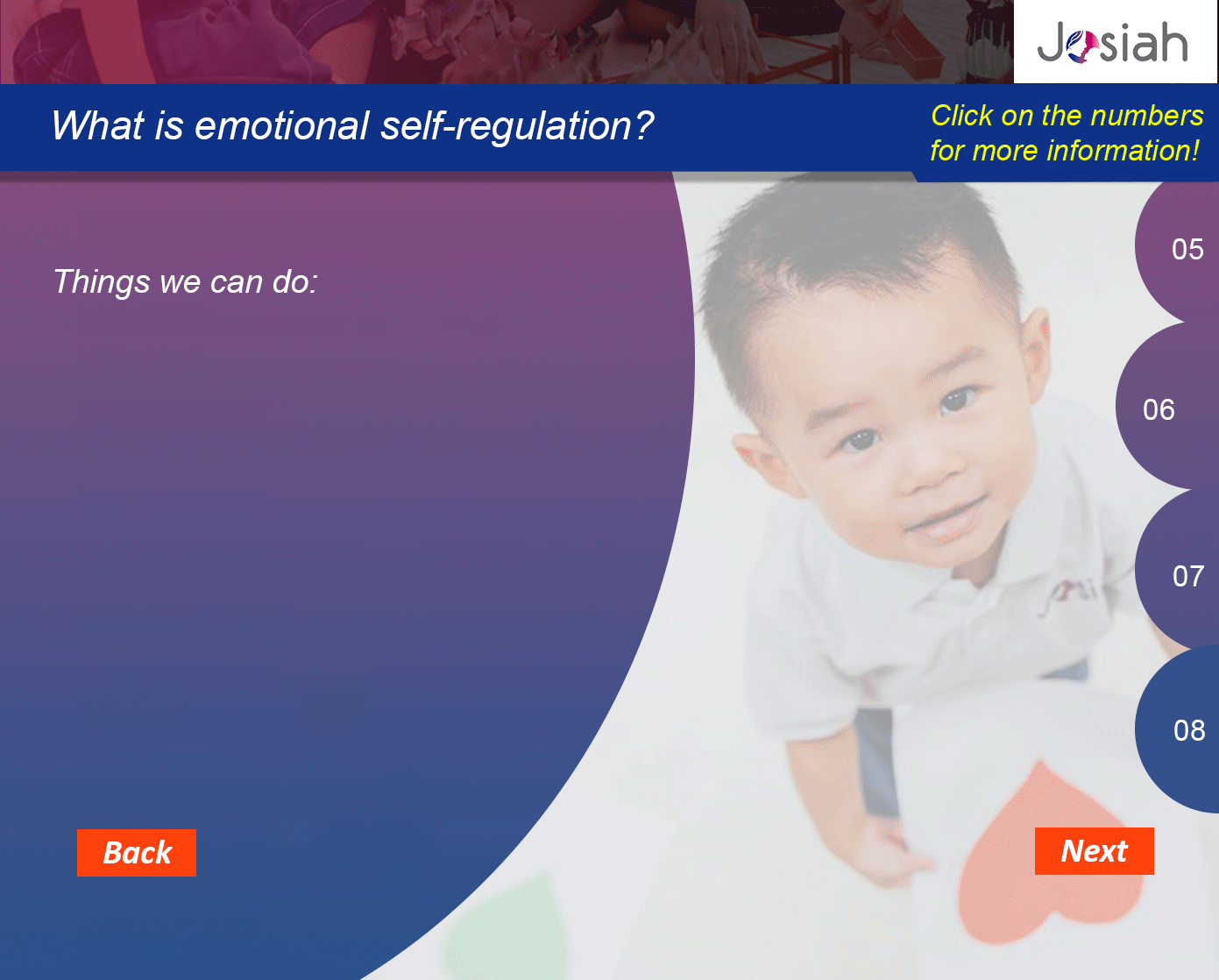 Josiah

What is emotional self-regulation?

Click on the numbers for more information!

Things we can do:

05

06

07

08

Back

Next